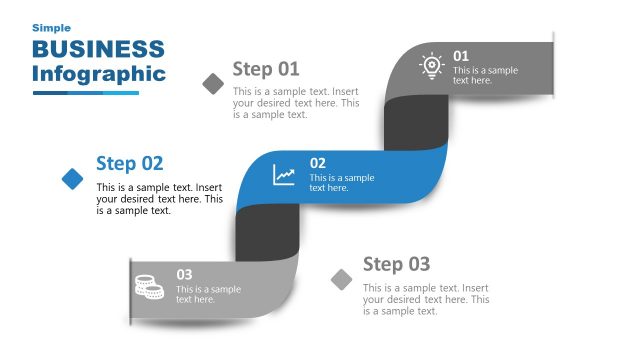 Simple
BUSINESS
Infographic

Step 01
This is a sample text. Insert your desired text here. This is a sample text.

01
This is a sample text here.

Step 02
This is a sample text. Insert your desired text here. This is a sample text.

02
This is a sample text here.

03
This is a sample text here.

Step 03
This is a sample text. Insert your desired text here. This is a sample text.